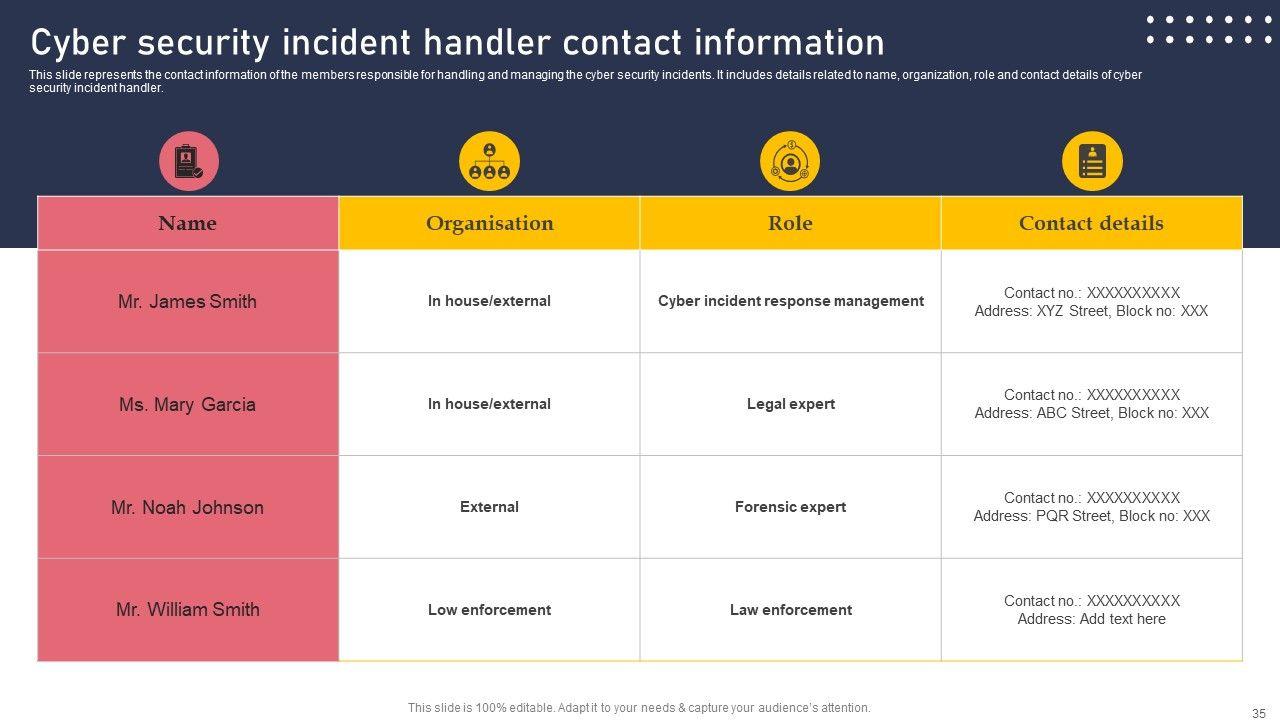 Cyber security incident handler contact information

This slide represents the contact information of the members responsible for handling and managing the cyber security incidents. It includes details related to name, organization, role and contact details of cyber security incident handler.

| Name | Organisation | Role | Contact details |
|---|---|---|---|
| Mr. James Smith | In house/external | Cyber incident response management | Contact no.: XXXXXXXXXX Address: XYZ Street, Block no: XXX |
| Ms. Mary Garcia | In house/external | Legal expert | Contact no.: XXXXXXXXXX Address: ABC Street, Block no: XXX |
| Mr. Noah Johnson | External | Forensic expert | Contact no.: XXXXXXXXXX Address: PQR Street, Block no: XXX |
| Mr. William Smith | Low enforcement | Law enforcement | Contact no.: XXXXXXXXXX Address: Add text here |

This slide is 100% editable. Adapt it to your needs & capture your audience's attention.

35